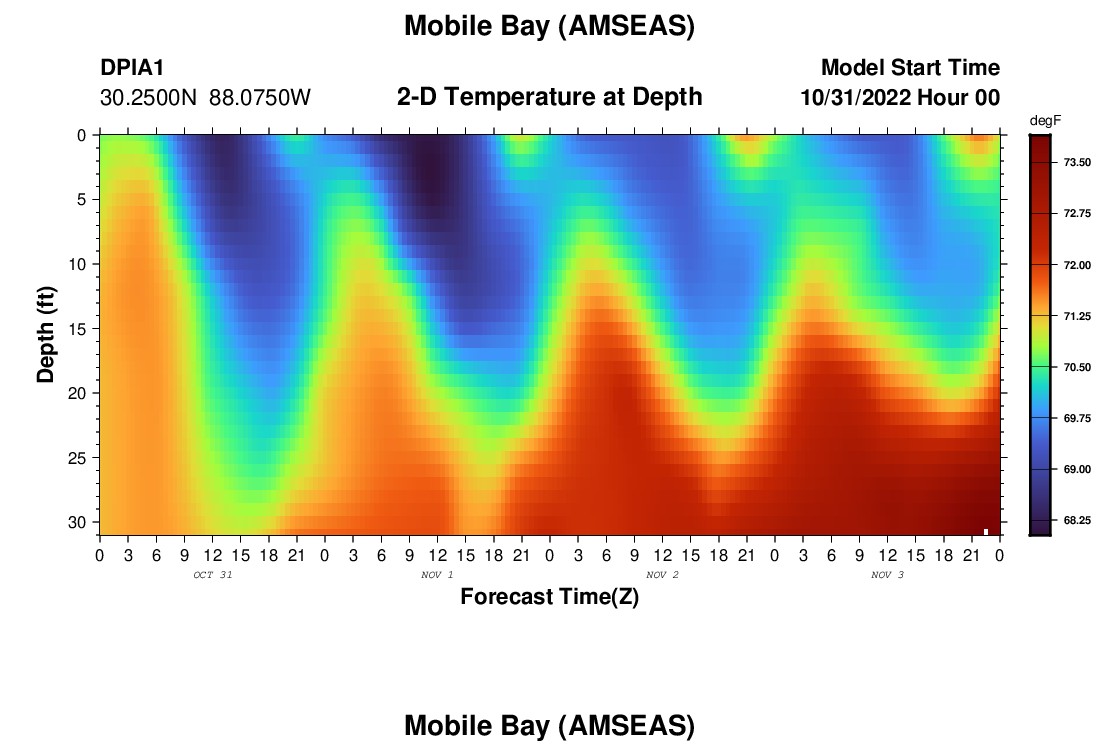 Mobile Bay (AMSEAS)

DPIA1
30.2500N 88.0750W

2-D Temperature at Depth

Model Start Time
10/31/2022 Hour 00

degF
73.50
72.75
72.00
71.25
70.50
69.75
69.00
68.25

Depth (ft)
0
5
10
15
20
25
30

0 3 6 9 12 15 18 21 0 3 6 9 12 15 18 21 0 3 6 9 12 15 18 21 0 3 6 9 12 15 18 21 0
OCT 31
NOV 1
NOV 2
NOV 3

Forecast Time(Z)

Mobile Bay (AMSEAS)